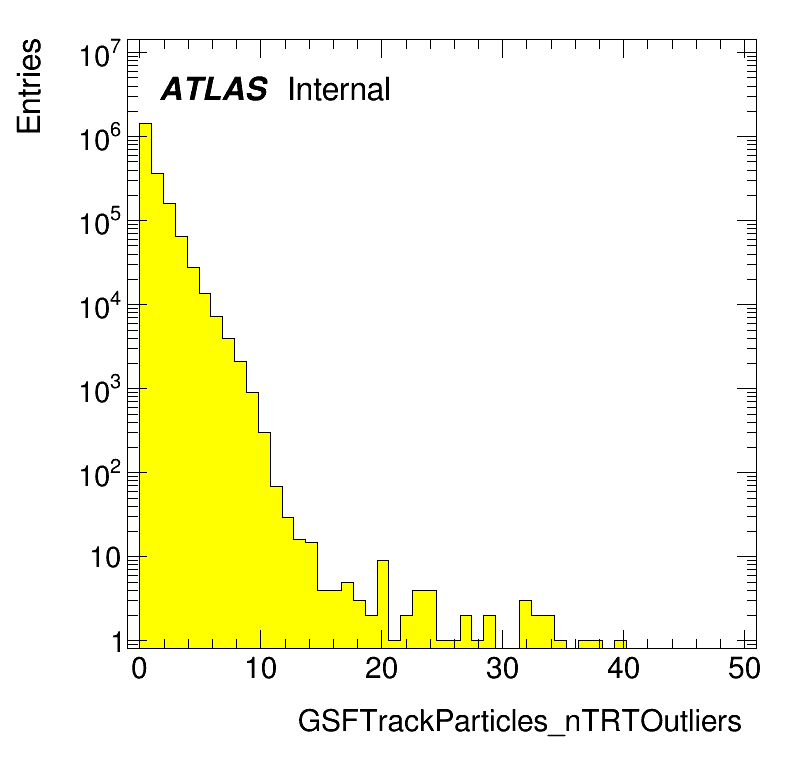 Entries

ATLAS Internal

$10^7$
$10^6$
$10^5$
$10^4$
$10^3$
$10^2$
10
1

0
10
20
30
40
50

GSFTrackParticles_nTRTOutliers